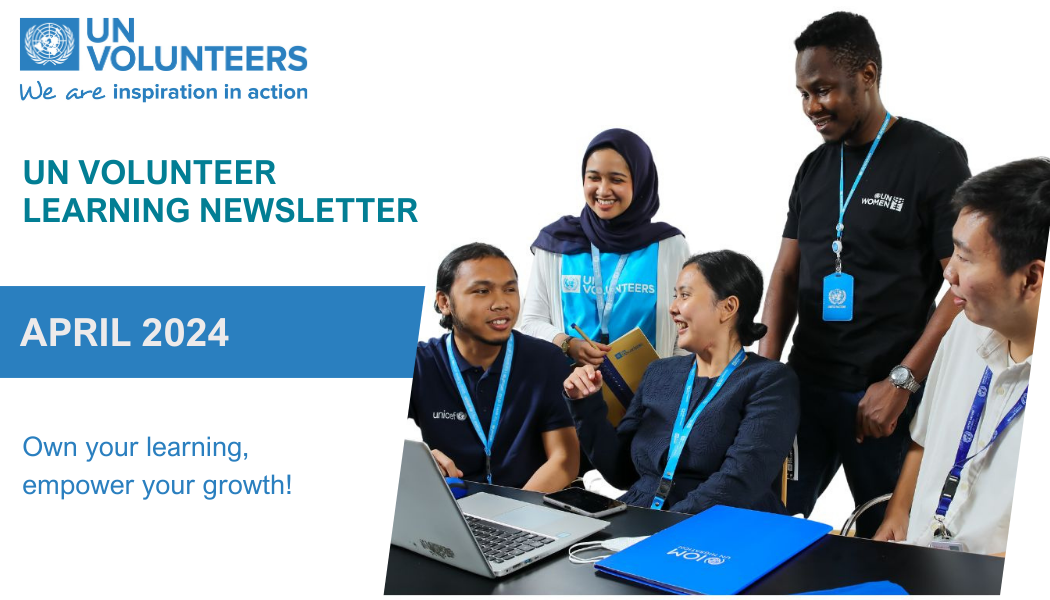 UN VOLUNTEERS
We are inspiration in action

UN VOLUNTEER LEARNING NEWSLETTER

APRIL 2024

Own your learning, empower your growth!

UN VOLUNTEERS

UN WOMEN

unicef

IOM